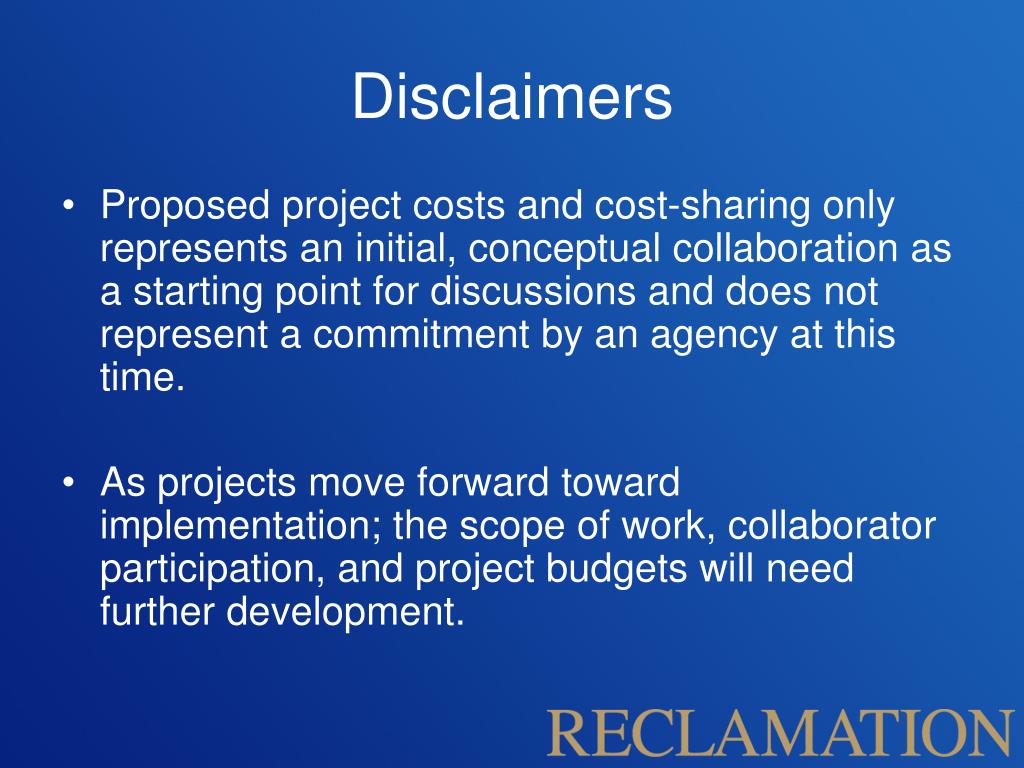 Disclaimers

• Proposed project costs and cost-sharing only represents an initial, conceptual collaboration as a starting point for discussions and does not represent a commitment by an agency at this time.

• As projects move forward toward implementation; the scope of work, collaborator participation, and project budgets will need further development.

RECLAMATION